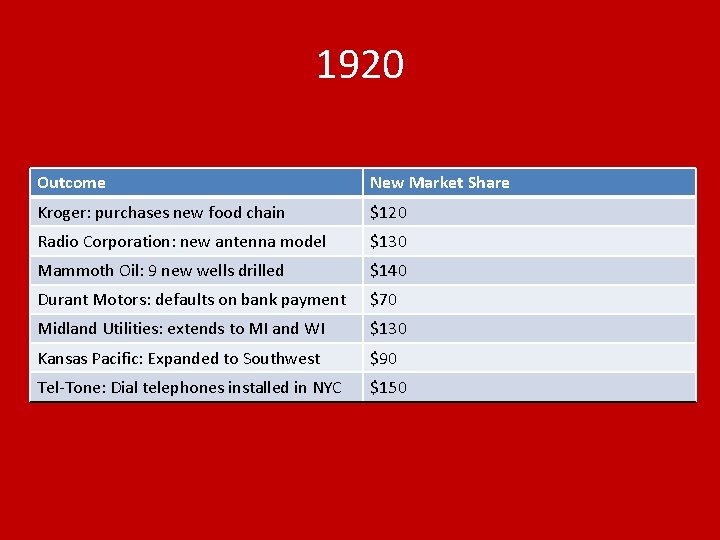 1920

| Outcome | New Market Share |
|---|---|
| Kroger: purchases new food chain | \$120 |
| Radio Corporation: new antenna model | \$130 |
| Mammoth Oil: 9 new wells drilled | \$140 |
| Durant Motors: defaults on bank payment | \$70 |
| Midland Utilities: extends to MI and WI | \$130 |
| Kansas Pacific: Expanded to Southwest | \$90 |
| Tel-Tone: Dial telephones installed in NYC | \$150 |